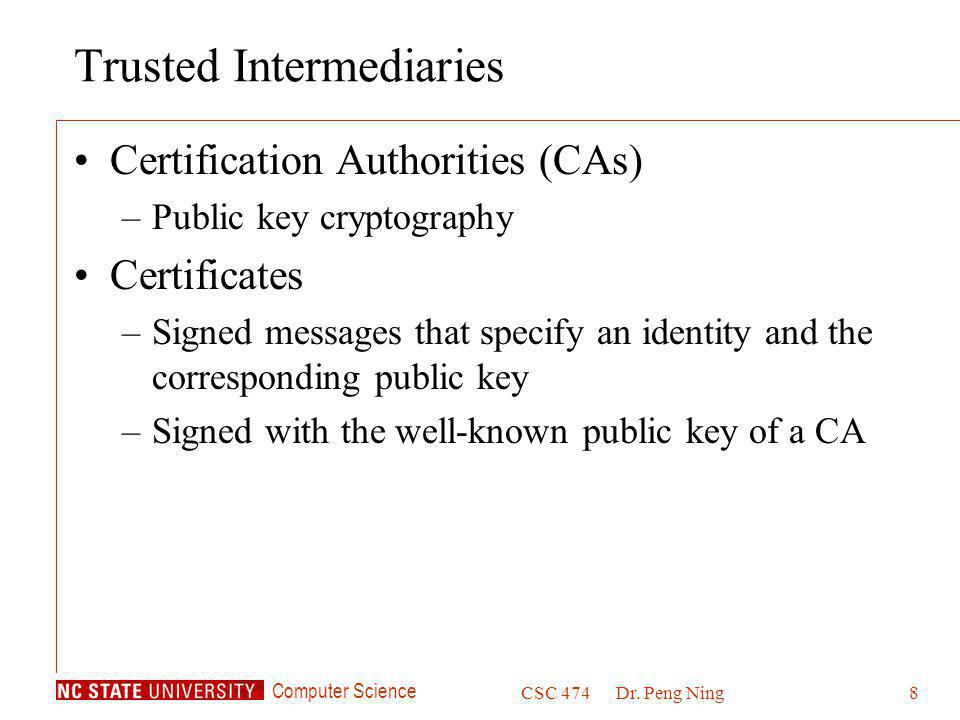 Trusted Intermediaries

• Certification Authorities (CAs)
– Public key cryptography

• Certificates
– Signed messages that specify an identity and the corresponding public key
– Signed with the well-known public key of a CA

NC STATE UNIVERSITY Computer Science CSC 474 Dr. Peng Ning 8